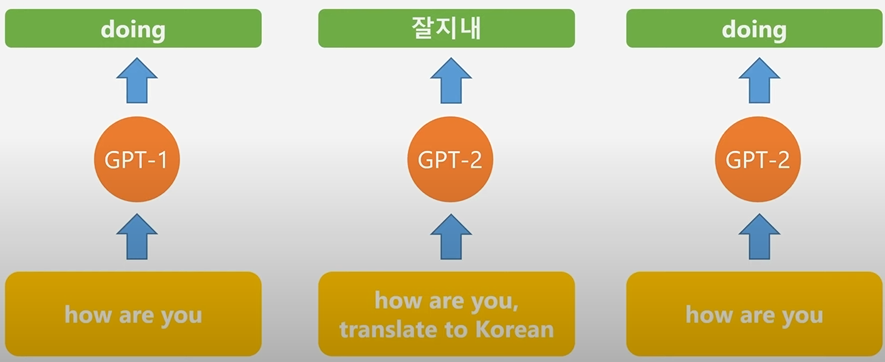 doing

GPT-1

how are you

잘지내

GPT-2

how are you, translate to Korean

doing

GPT-2

how are you